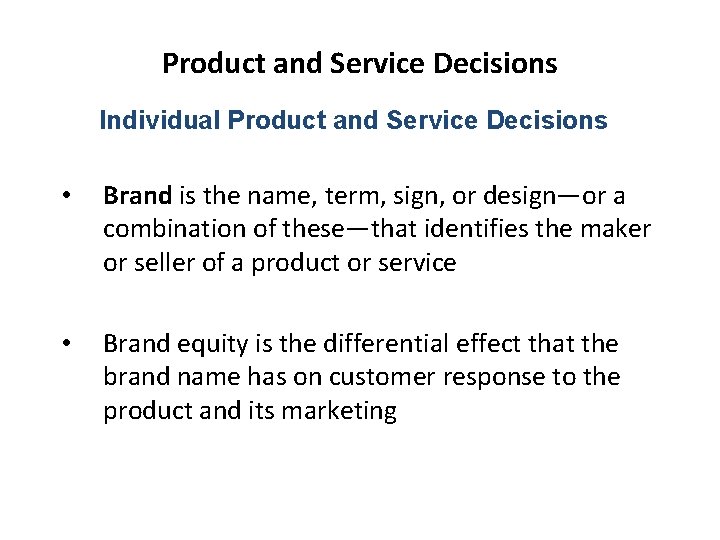 Product and Service Decisions

Individual Product and Service Decisions

• Brand is the name, term, sign, or design—or a combination of these—that identifies the maker or seller of a product or service

• Brand equity is the differential effect that the brand name has on customer response to the product and its marketing